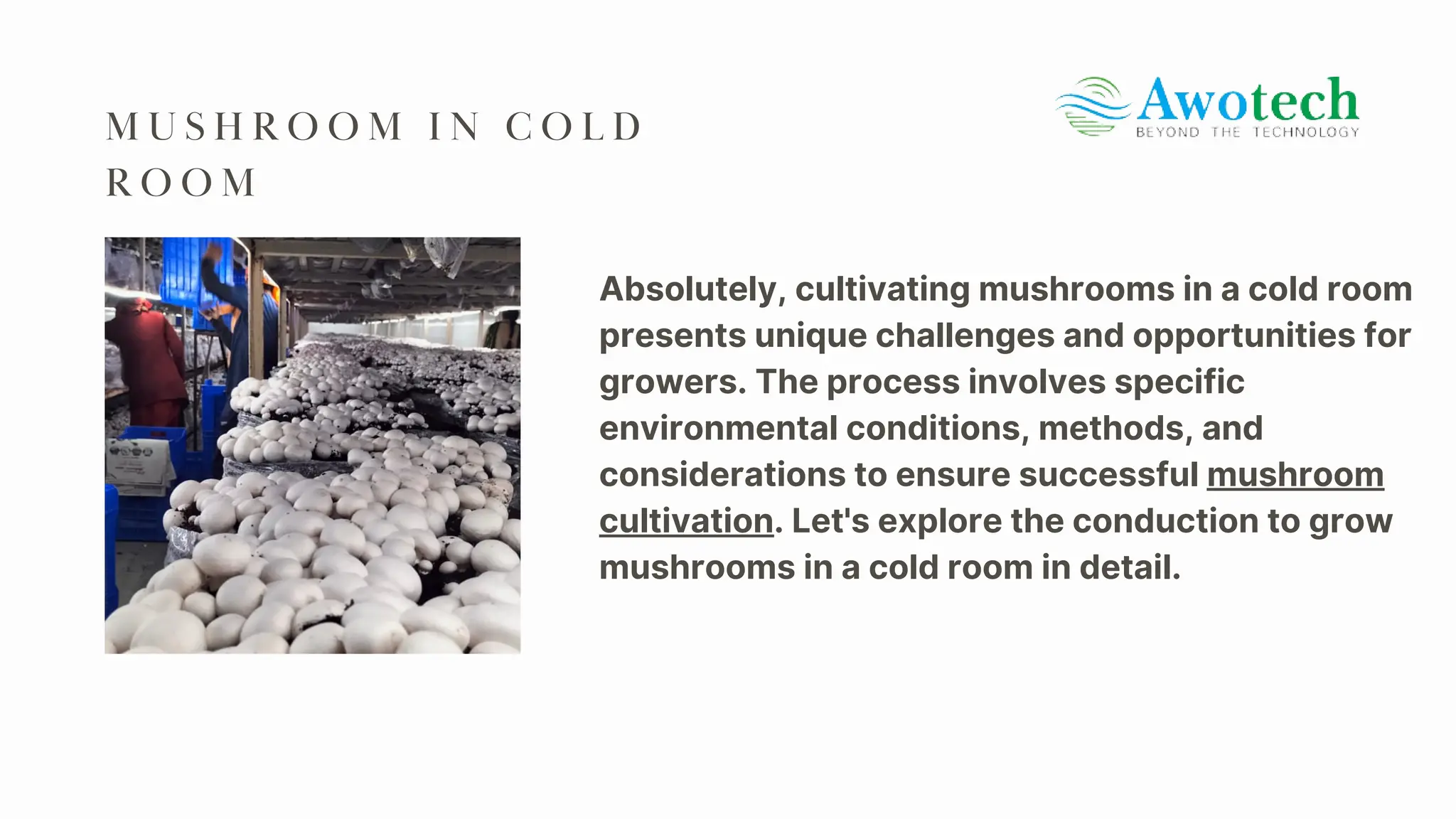 MUSHROOM IN COLD ROOM

Awotech
BEYOND THE TECHNOLOGY

Absolutely, cultivating mushrooms in a cold room presents unique challenges and opportunities for growers. The process involves specific environmental conditions, methods, and considerations to ensure successful mushroom cultivation. Let's explore the conduction to grow mushrooms in a cold room in detail.